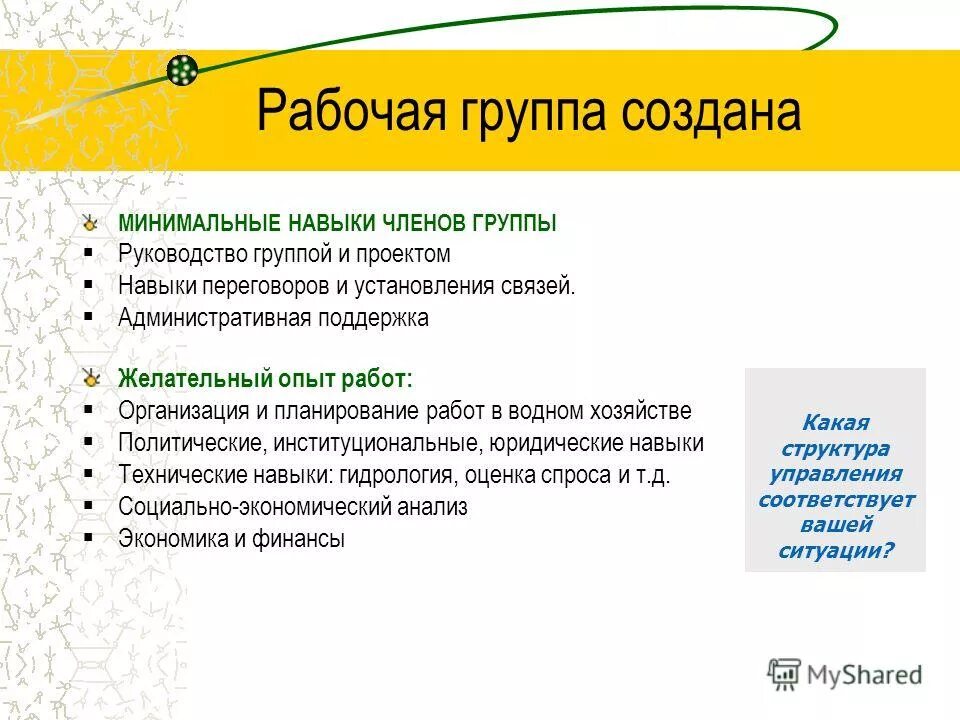 Рабочая группа создана

МИНИМАЛЬНЫЕ НАВЫКИ ЧЛЕНОВ ГРУППЫ
▪ Руководство группой и проектом
▪ Навыки переговоров и установления связей.
▪ Административная поддержка

Желательный опыт работ:
▪ Организация и планирование работ в водном хозяйстве
▪ Политические, институциональные, юридические навыки
▪ Технические навыки: гидрология, оценка спроса и т.д.
▪ Социально-экономический анализ
▪ Экономика и финансы

Какая структура управления соответствует вашей ситуации?

MyShared